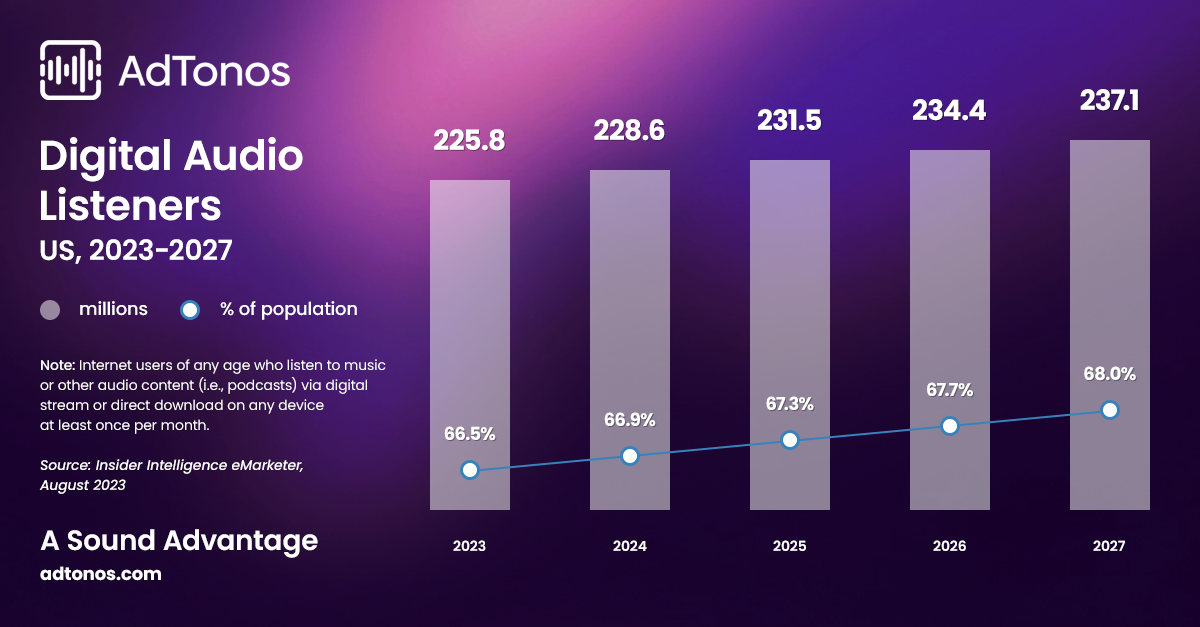 AdTonos

Digital Audio Listeners
US, 2023-2027

millions
% of population

Note: Internet users of any age who listen to music or other audio content (i.e., podcasts) via digital stream or direct download on any device at least once per month.

Source: Insider Intelligence eMarketer, August 2023

A Sound Advantage
adtonos.com

225.8
228.6
231.5
234.4
237.1

66.5%
66.9%
67.3%
67.7%
68.0%

2023
2024
2025
2026
2027